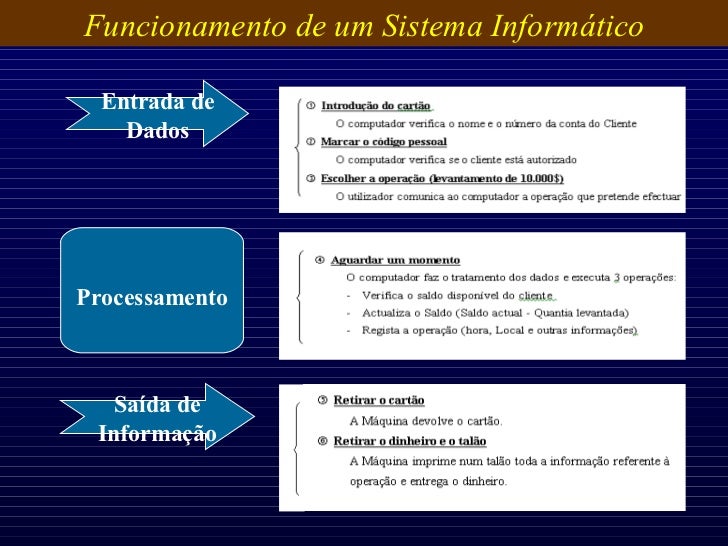 Funcionamento de um Sistema Informático

Entrada de Dados

① Introdução do cartão
O computador verifica o nome e o número da conta do Cliente
② Marcar o código pessoal
O computador verifica se o cliente está autorizado
③ Escolher a operação (levantamento de 10.000$)
O utilizador comunica ao computador a operação que pretende efectuar

Processamento

④ Aguardar um momento
O computador faz o tratamento dos dados e executa 3 operações:
- Verifica o saldo disponível do cliente.
- Actualiza o Saldo (Saldo actual - Quantia levantada)
- Regista a operação (hora, Local e outras informações)

Saída de Informação

⑤ Retirar o cartão
A Máquina devolve o cartão.
⑥ Retirar o dinheiro e o talão
A Máquina imprime num talão toda a informação referente à operação e entrega o dinheiro.